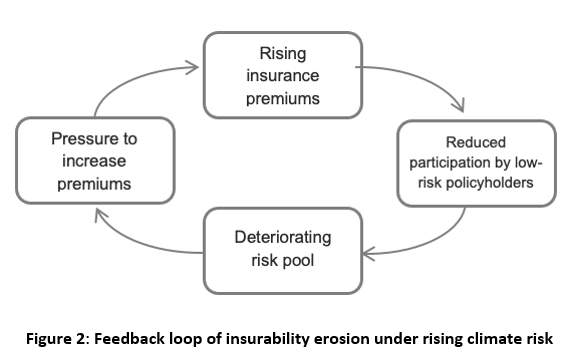 Rising insurance premiums

Reduced participation by low-risk policyholders

Deteriorating risk pool

Pressure to increase premiums

Figure 2: Feedback loop of insurability erosion under rising climate risk